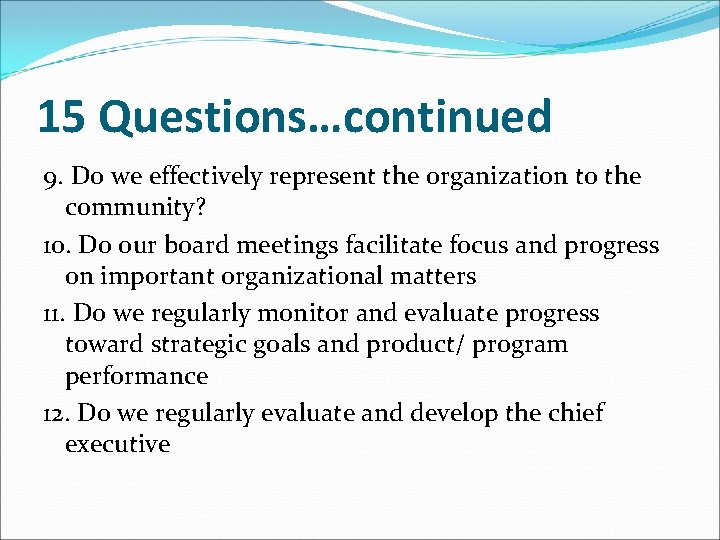 15 Questions…continued

9. Do we effectively represent the organization to the community?

10. Do our board meetings facilitate focus and progress on important organizational matters

11. Do we regularly monitor and evaluate progress toward strategic goals and product/ program performance

12. Do we regularly evaluate and develop the chief executive